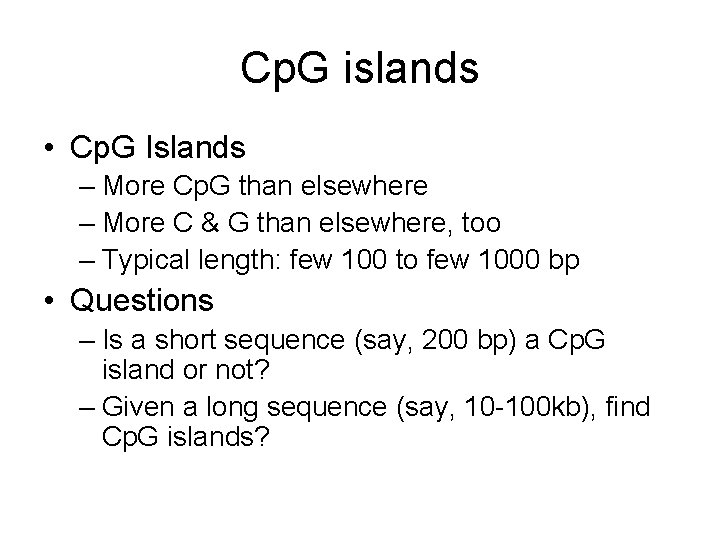 CpG islands

• CpG Islands
– More CpG than elsewhere
– More C & G than elsewhere, too
– Typical length: few 100 to few 1000 bp

• Questions
– Is a short sequence (say, 200 bp) a CpG island or not?
– Given a long sequence (say, 10-100kb), find CpG islands?